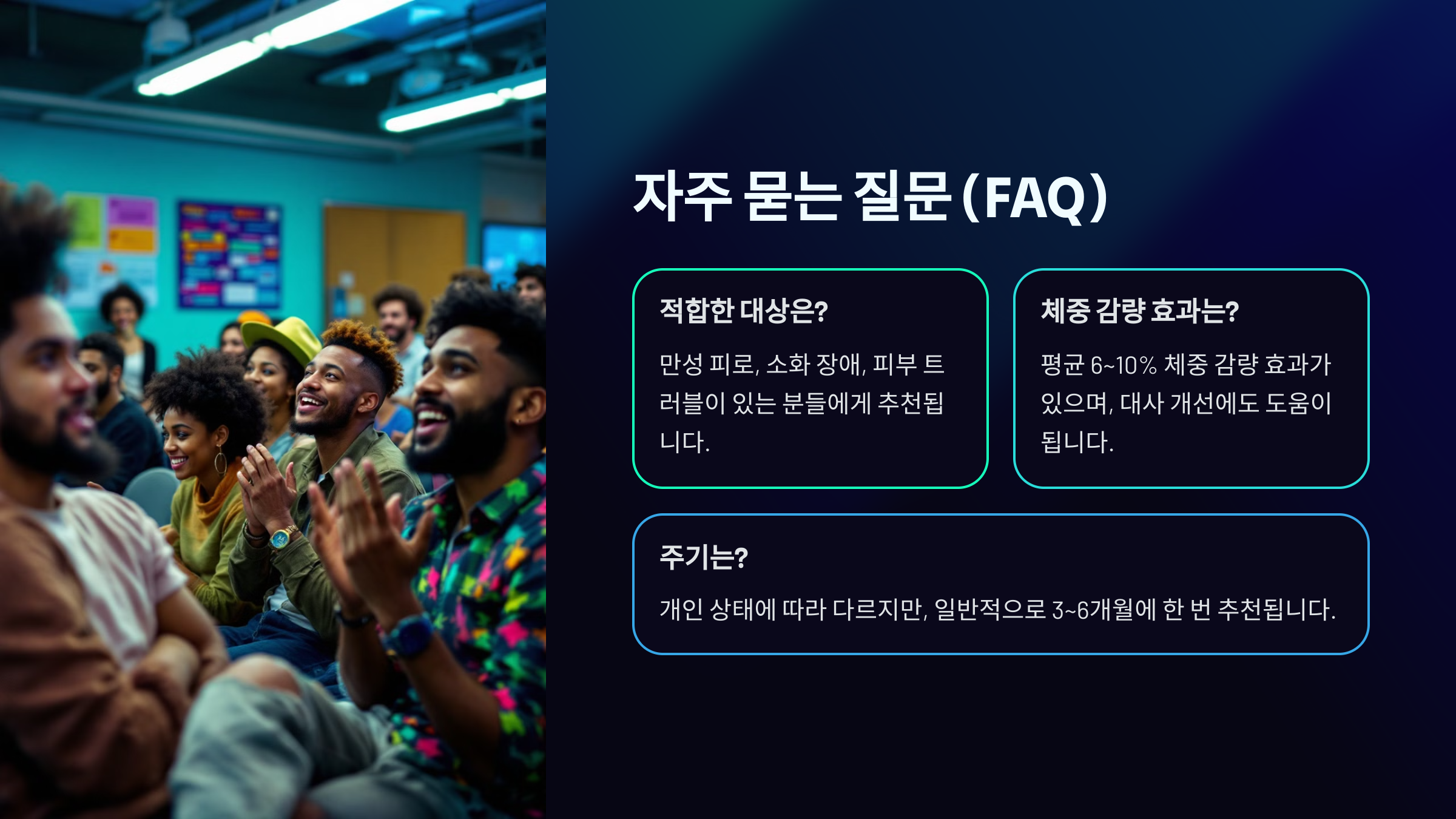 자주 묻는 질문 (FAQ)

적합한 대상은?

만성 피로, 소화 장애, 피부 트러블이 있는 분들에게 추천됩니다.

체중 감량 효과는?

평균 6~10% 체중 감량 효과가 있으며, 대사 개선에도 도움이 됩니다.

주기는?

개인 상태에 따라 다르지만, 일반적으로 3~6개월에 한 번 추천됩니다.